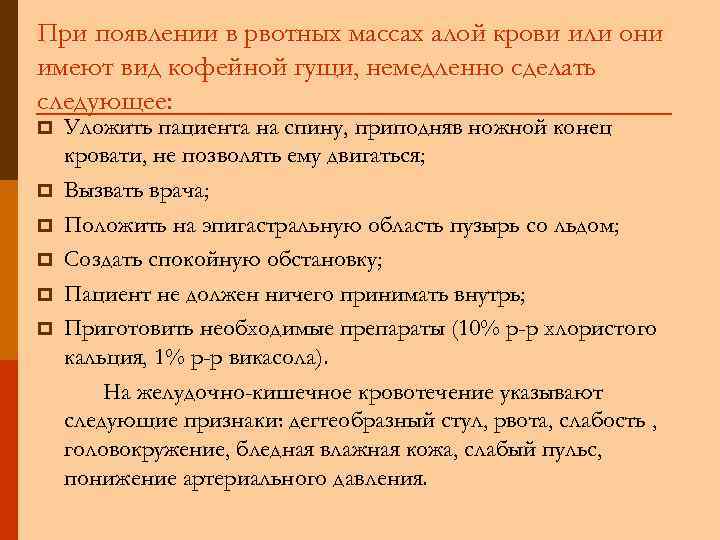 При появлении в рвотных массах алой крови или они имеют вид кофейной гущи, немедленно сделать следующее:

Уложить пациента на спину, приподняв ножной конец кровати, не позволять ему двигаться;

Вызвать врача;

Положить на эпигастральную область пузырь со льдом;

Создать спокойную обстановку;

Пациент не должен ничего принимать внутрь;

Приготовить необходимые препараты (10% р-р хлористого кальция, 1% р-р викасола).

На желудочно-кишечное кровотечение указывают следующие признаки: дегтеобразный стул, рвота, слабость , головокружение, бледная влажная кожа, слабый пульс, понижение артериального давления.